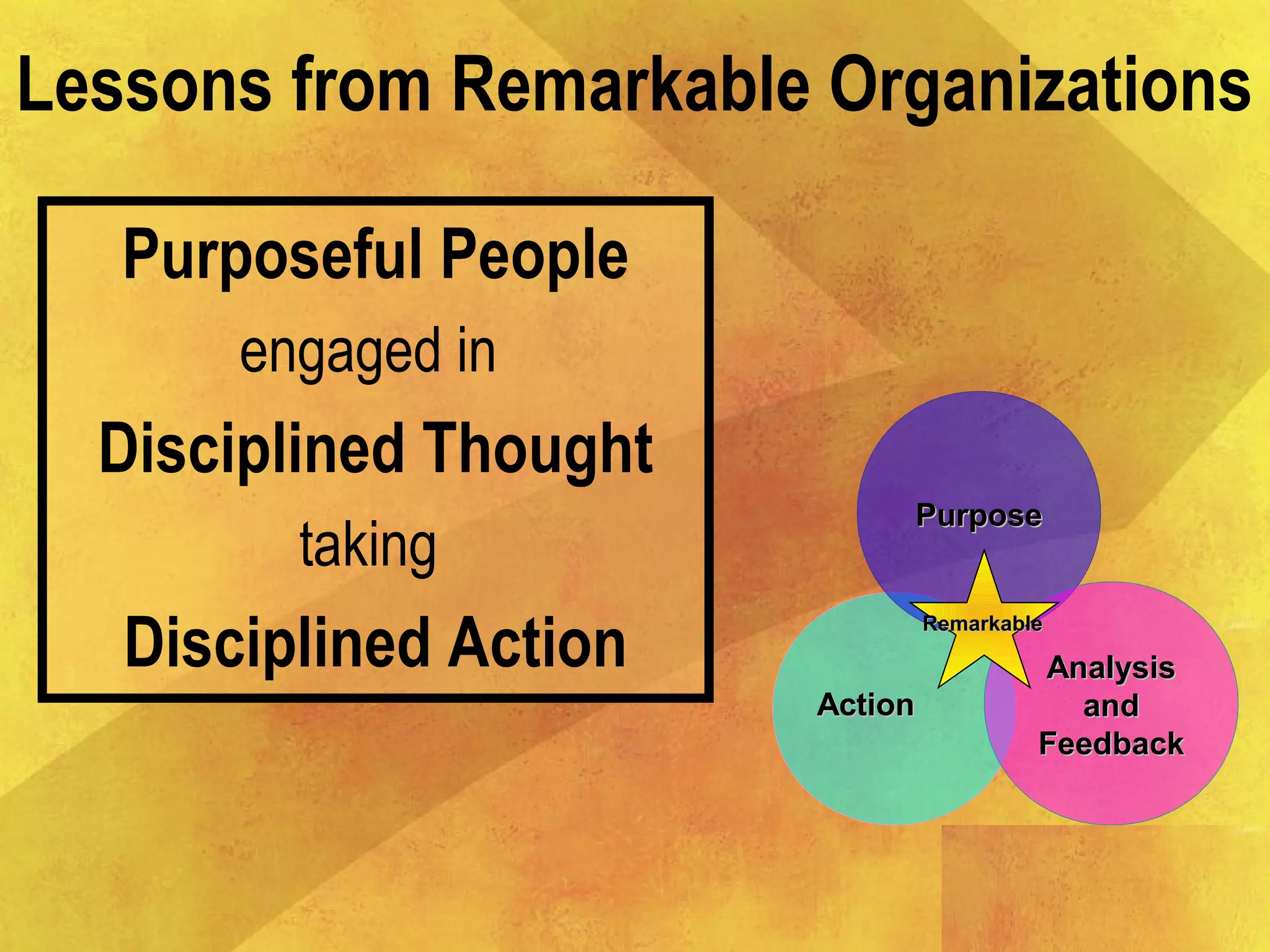 Lessons from Remarkable Organizations

Purposeful People
engaged in
Disciplined Thought
taking
Disciplined Action

Purpose

Remarkable

Action

Analysis and Feedback